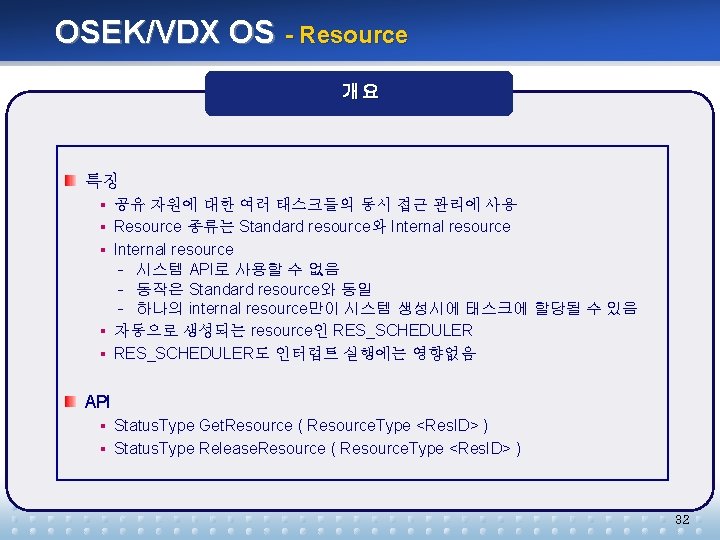 OSEK/VDX OS - Resource

개요

특징

- 공유 자원에 대한 여러 태스크들의 동시 접근 관리에 사용
- Resource 종류는 Standard resource와 Internal resource
- Internal resource
  - 시스템 API로 사용할 수 없음
  - 동작은 Standard resource와 동일
  - 하나의 internal resource만이 시스템 생성시에 태스크에 할당될 수 있음
- 자동으로 생성되는 resource인 RES_SCHEDULER
- RES_SCHEDULER도 인터럽트 실행에는 영향없음

API

- StatusType GetResource ( ResourceType <ResID> )
- StatusType ReleaseResource ( ResourceType <ResID> )

32